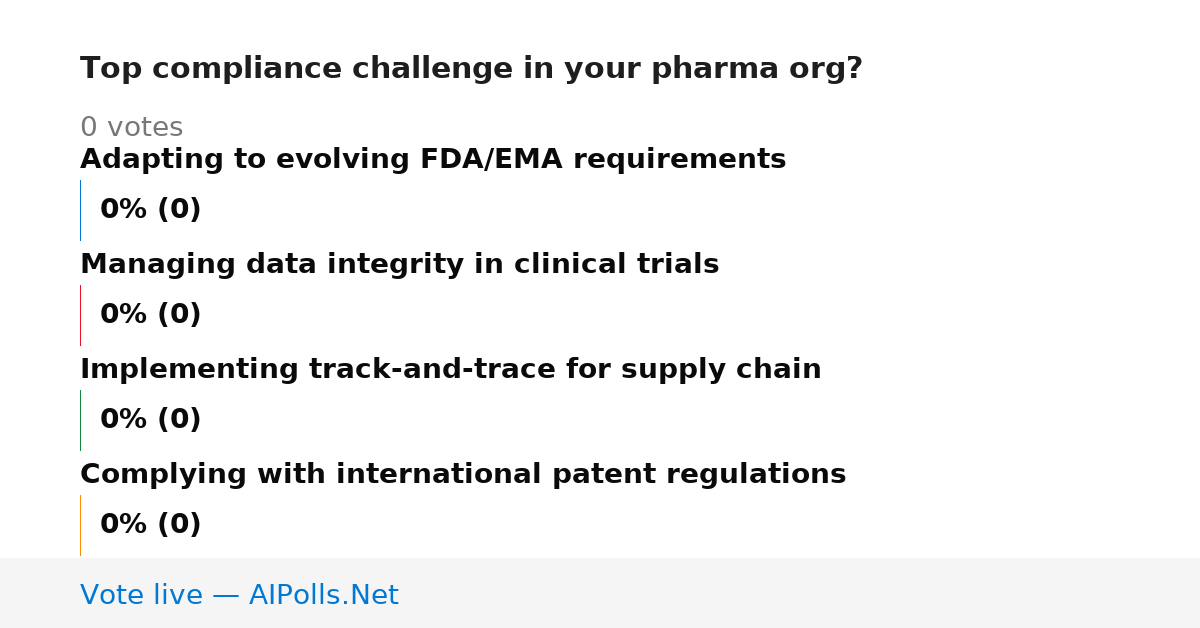 Top compliance challenge in your pharma org?

0 votes

Adapting to evolving FDA/EMA requirements

0% (0)

Managing data integrity in clinical trials

0% (0)

Implementing track-and-trace for supply chain

0% (0)

Complying with international patent regulations

0% (0)

Vote live — AIPolls.Net